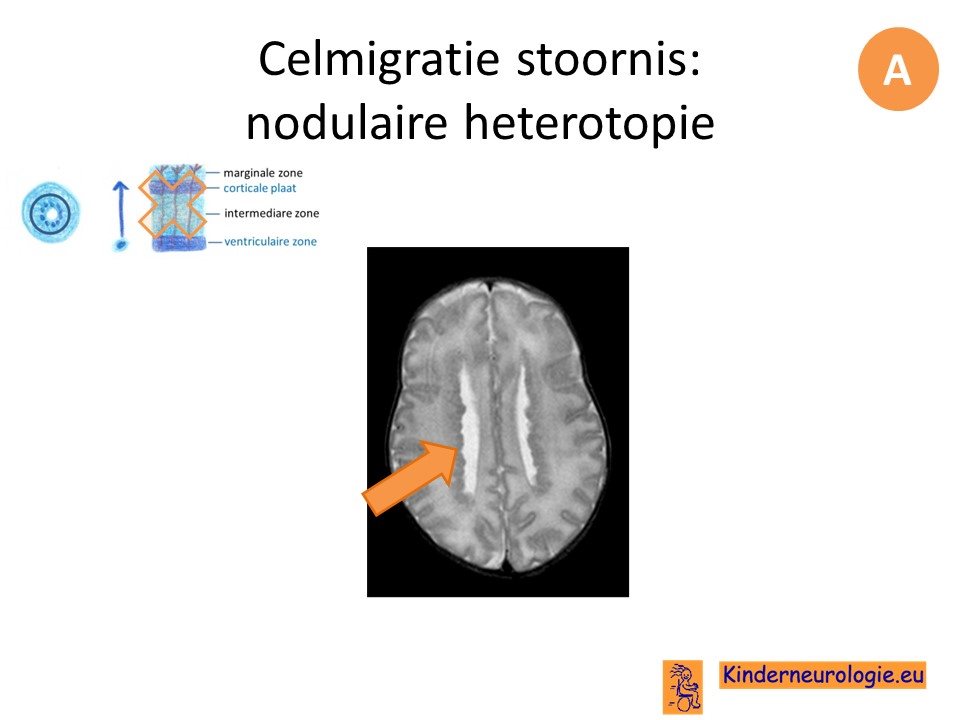 Celmigratie stoornis:
nodulaire heterotopie

A

marginale zone
corticale plaat
intermediare zone
ventriculaire zone

Kinderneurologie.eu